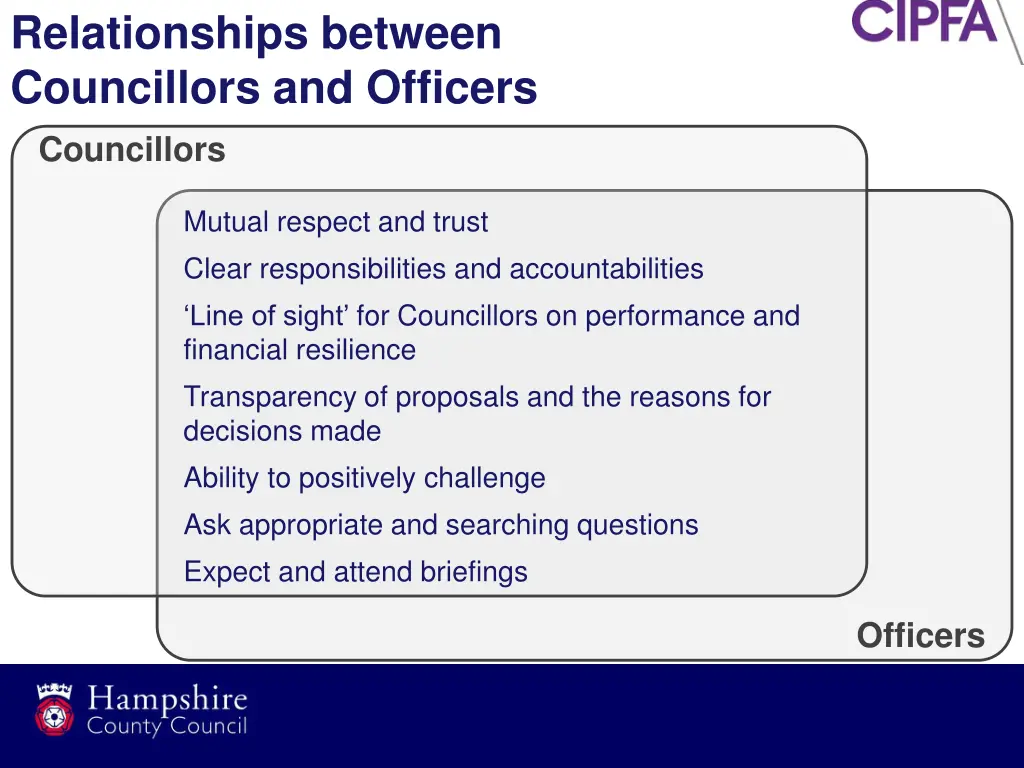 Relationships between Councillors and Officers

CIPFA

Councillors

Mutual respect and trust

Clear responsibilities and accountabilities

‘Line of sight’ for Councillors on performance and financial resilience

Transparency of proposals and the reasons for decisions made

Ability to positively challenge

Ask appropriate and searching questions

Expect and attend briefings

Officers

Hampshire County Council